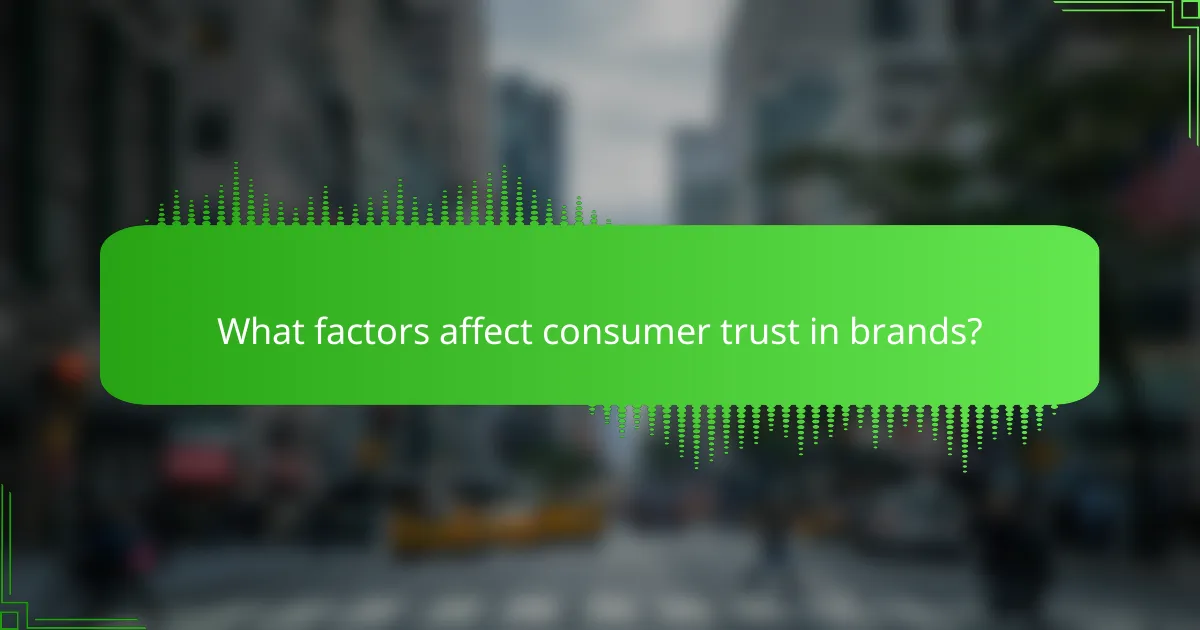 What factors affect consumer trust in brands?